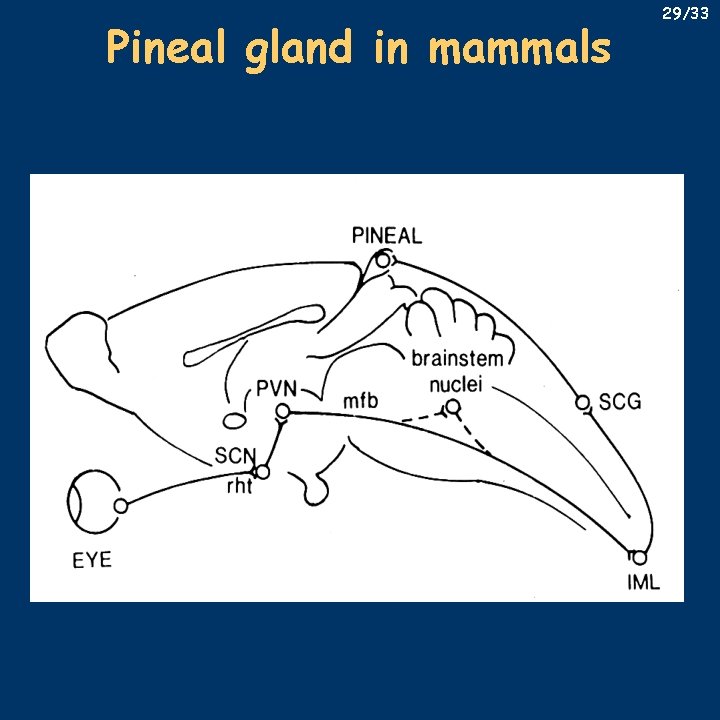 29/33

Pineal gland in mammals

PINEAL

brainstem nuclei

PVN

mfb

SCG

SCN

rht

EYE

IML